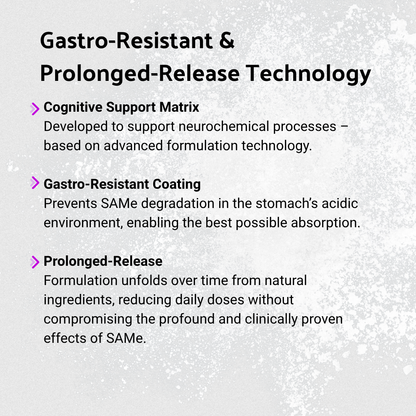 Gastro-Resistant & Prolonged-Release Technology

Cognitive Support Matrix
Developed to support neurochemical processes – based on advanced formulation technology.

Gastro-Resistant Coating
Prevents SAMe degradation in the stomach's acidic environment, enabling the best possible absorption.

Prolonged-Release
Formulation unfolds over time from natural ingredients, reducing daily doses without compromising the profound and clinically proven effects of SAMe.